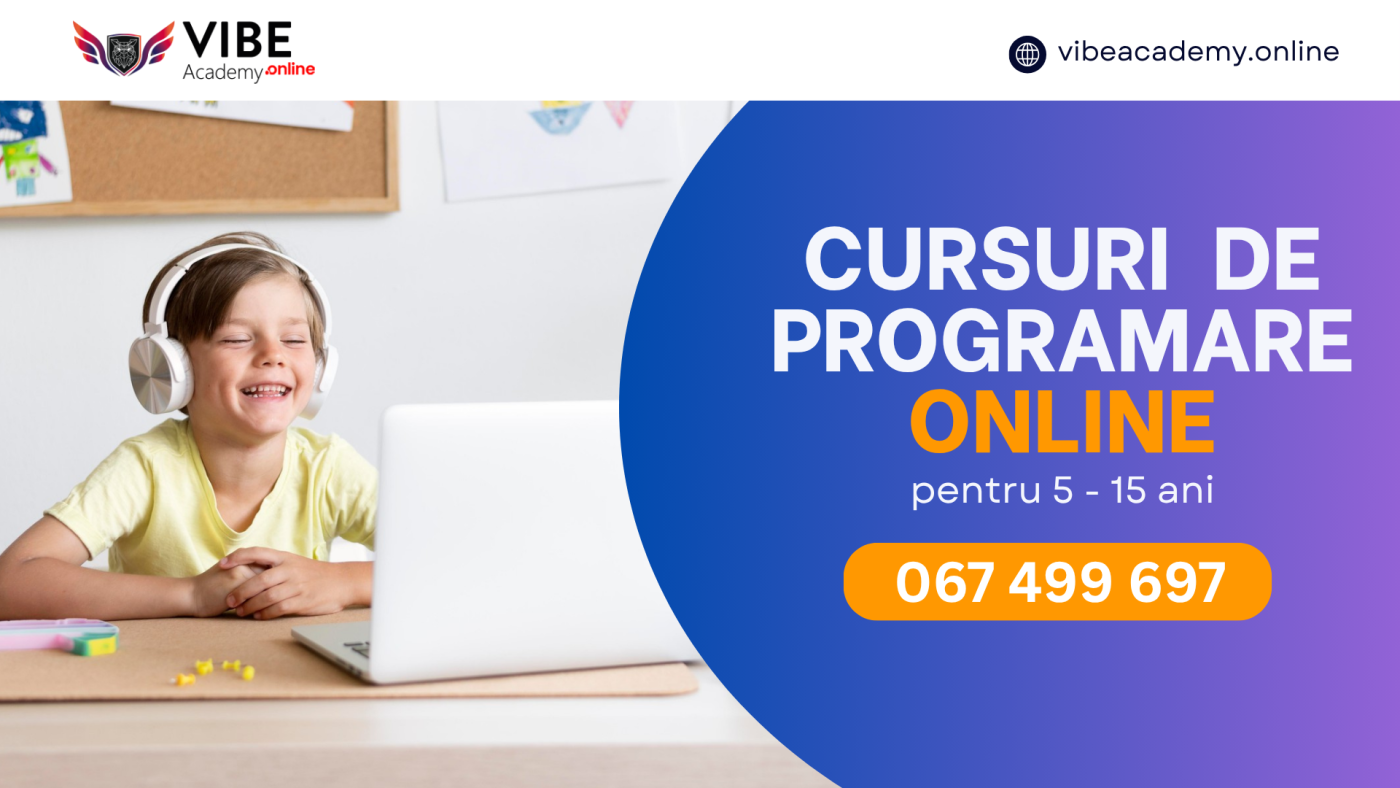 VIBE
Academy.online

vibeacademy.online

CURSURI DE PROGRAMARE ONLINE
pentru 5 - 15 ani

067 499 697